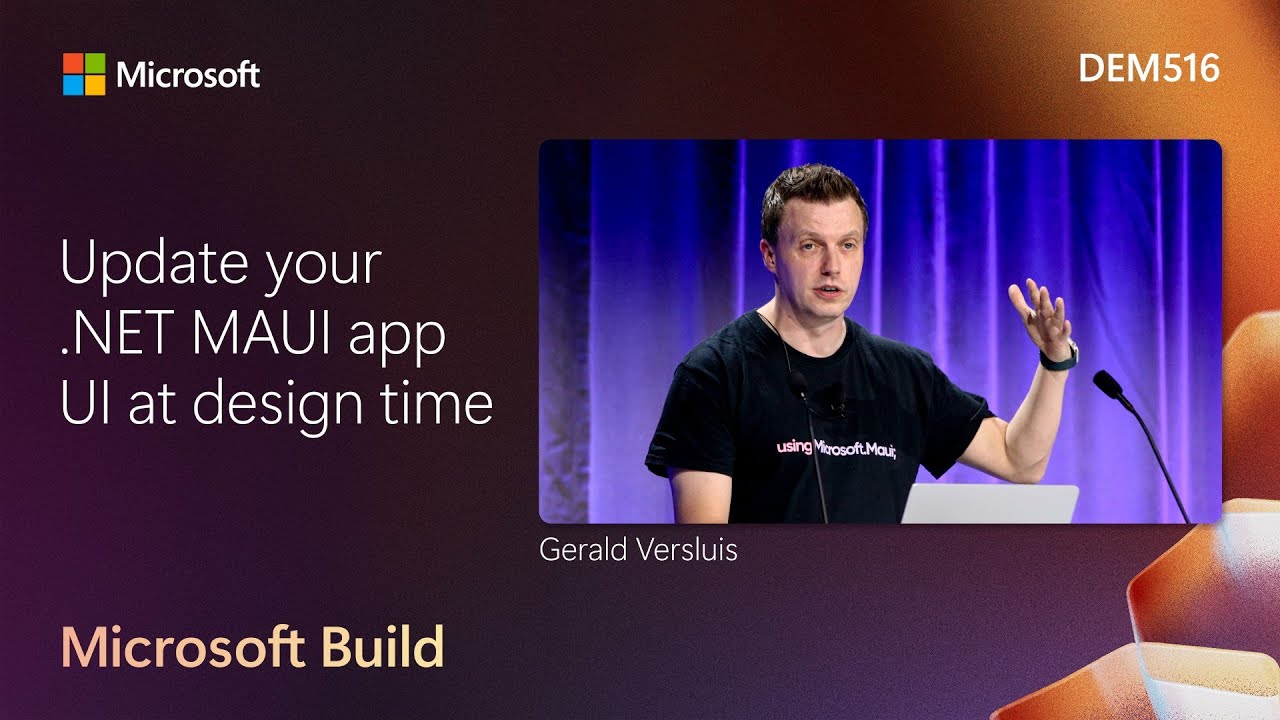 Microsoft

DEM516

Update your .NET MAUI app UI at design time

using Microsoft.Maui;

Gerald Versluis

Microsoft Build